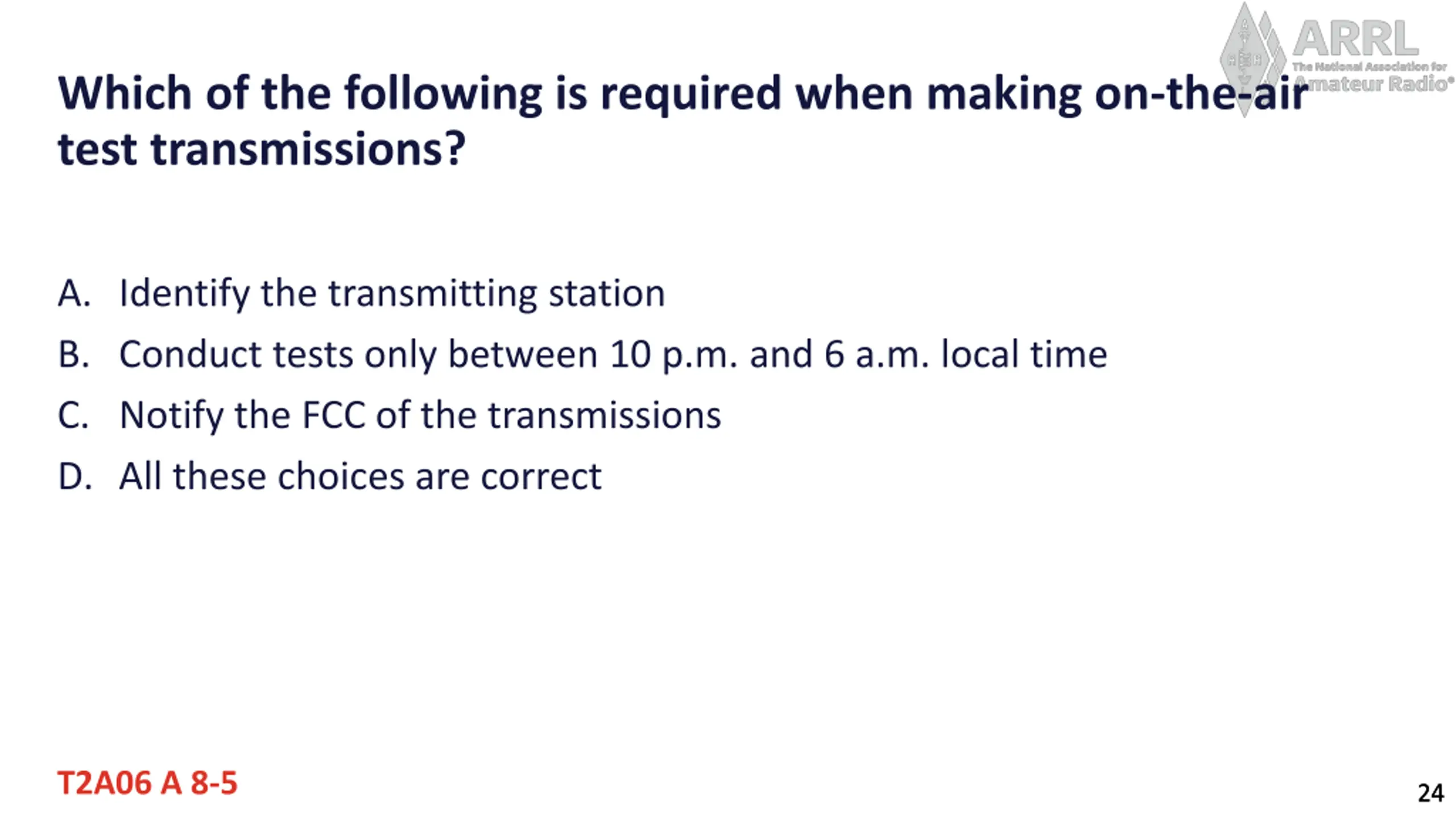 ARRL
The National Association for
Amateur Radio®

Which of the following is required when making on-the-air test transmissions?

A. Identify the transmitting station
B. Conduct tests only between 10 p.m. and 6 a.m. local time
C. Notify the FCC of the transmissions
D. All these choices are correct

T2A06 A 8-5

24